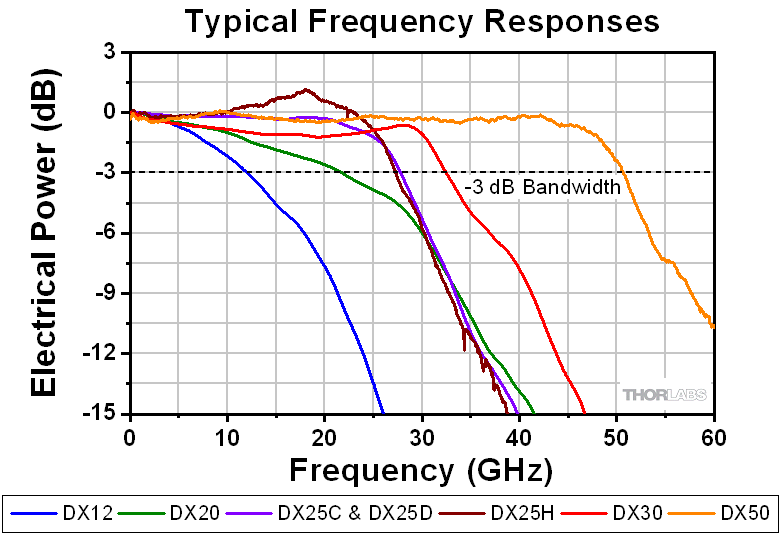 Typical Frequency Responses

Electrical Power (dB)

3
0
-3
-6
-9
-12
-15

-3 dB Bandwidth

THORLABS

0 10 20 30 40 50 60

Frequency (GHz)

DX12 DX20 DX25C & DX25D DX25H DX30 DX50